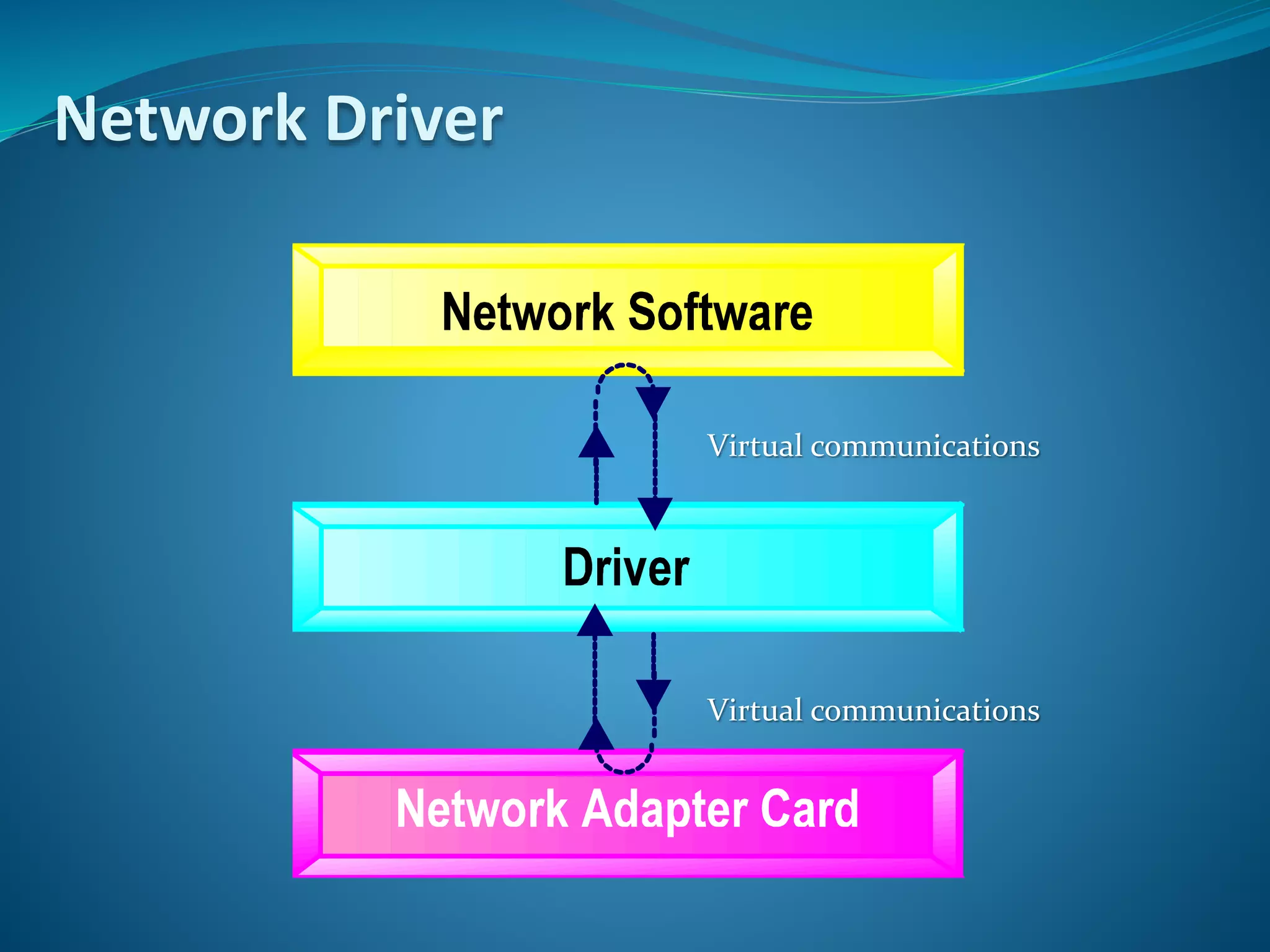 Network Driver

Network Software

Virtual communications

Driver

Virtual communications

Network Adapter Card